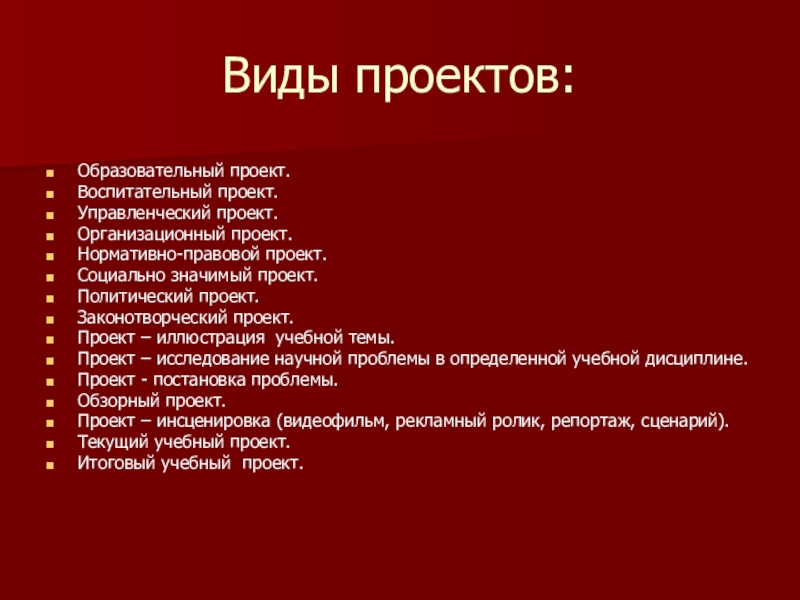 Виды проектов:

- Образовательный проект.
- Воспитательный проект.
- Управленческий проект.
- Организационный проект.
- Нормативно-правовой проект.
- Социально значимый проект.
- Политический проект.
- Законотворческий проект.
- Проект – иллюстрация учебной темы.
- Проект – исследование научной проблемы в определенной учебной дисциплине.
- Проект - постановка проблемы.
- Обзорный проект.
- Проект – инсценировка (видеофильм, рекламный ролик, репортаж, сценарий).
- Текущий учебный проект.
- Итоговый учебный проект.